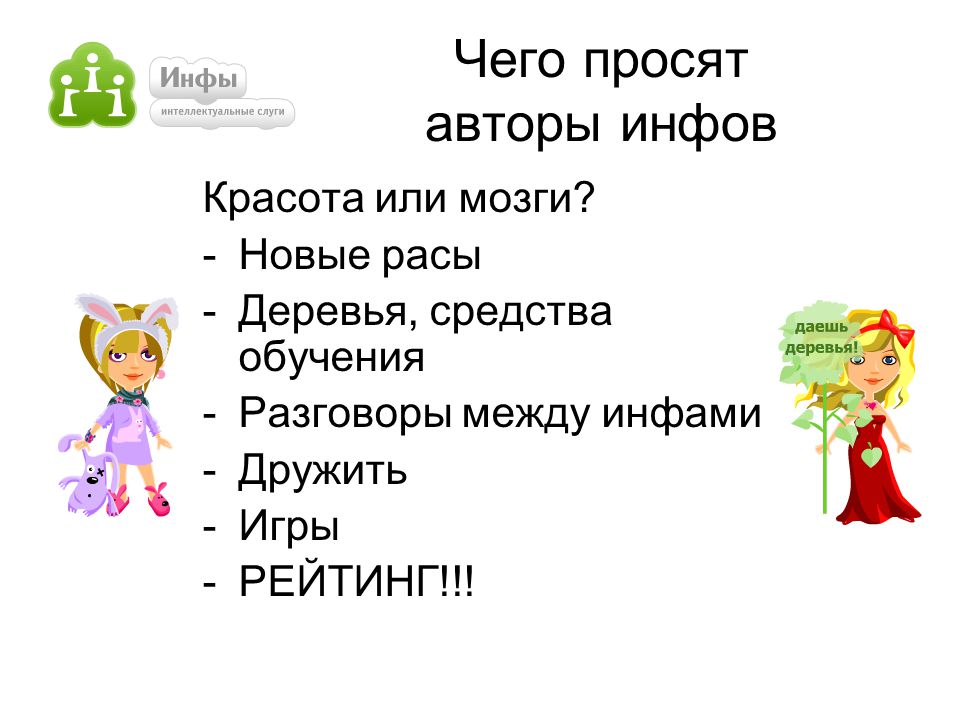 Инфы
интеллектуальные слуги

Чего просят авторы инфов

Красота или мозги?
- Новые расы
- Деревья, средства обучения
- Разговоры между инфами
- Дружить
- Игры
- РЕЙТИНГ!!!

даешь деревья!